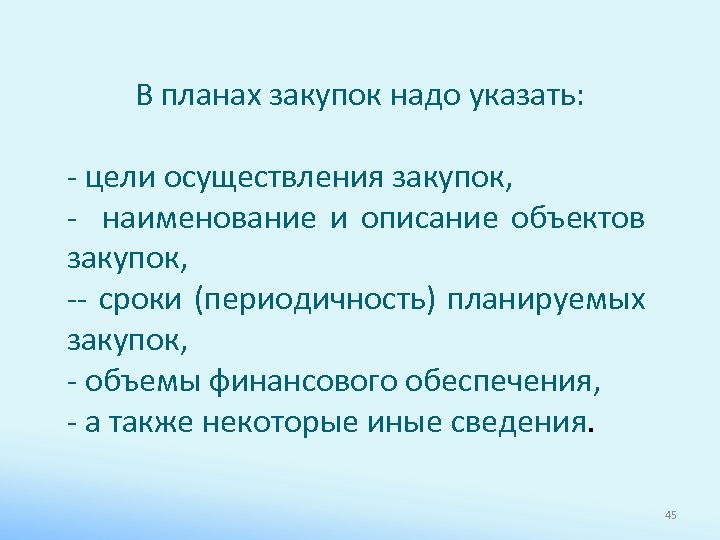 В планах закупок надо указать:

- цели осуществления закупок,
- наименование и описание объектов закупок,
-- сроки (периодичность) планируемых закупок,
- объемы финансового обеспечения,
- а также некоторые иные сведения.

45